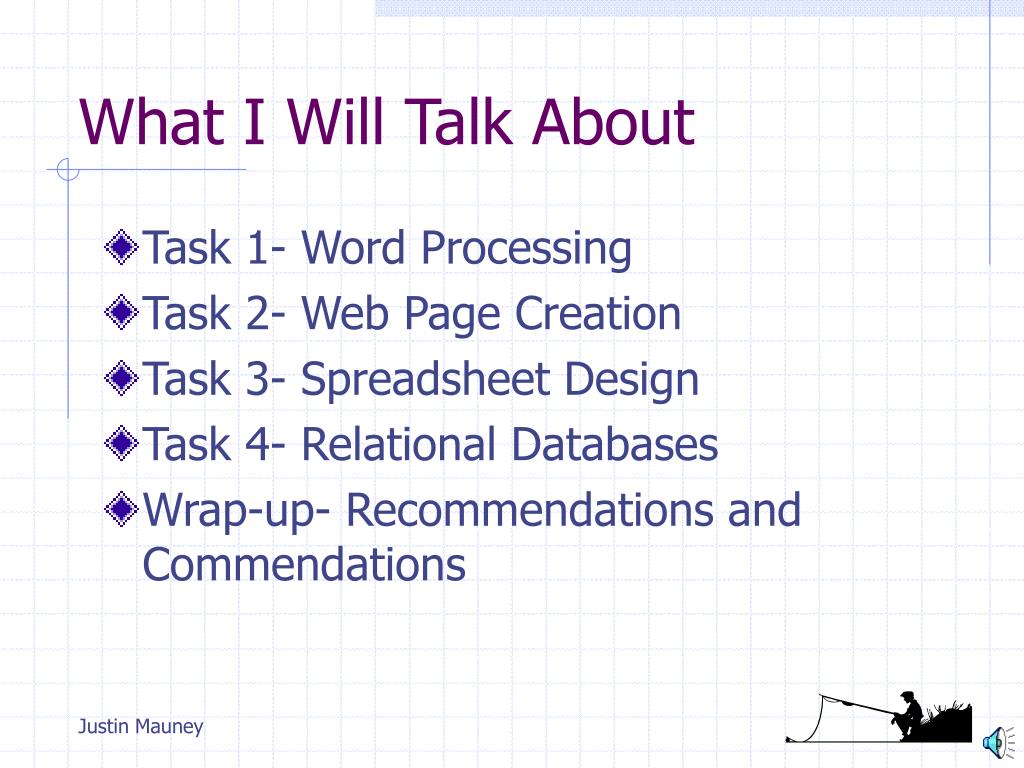 What I Will Talk About

Task 1- Word Processing
Task 2- Web Page Creation
Task 3- Spreadsheet Design
Task 4- Relational Databases
Wrap-up- Recommendations and Commendations

Justin Mauney